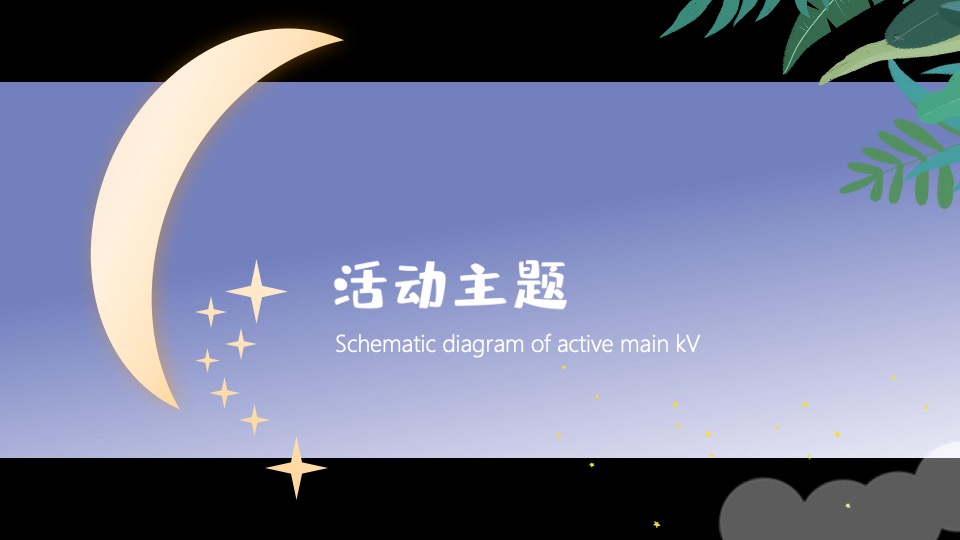 活动主题

Schematic diagram of active main kV